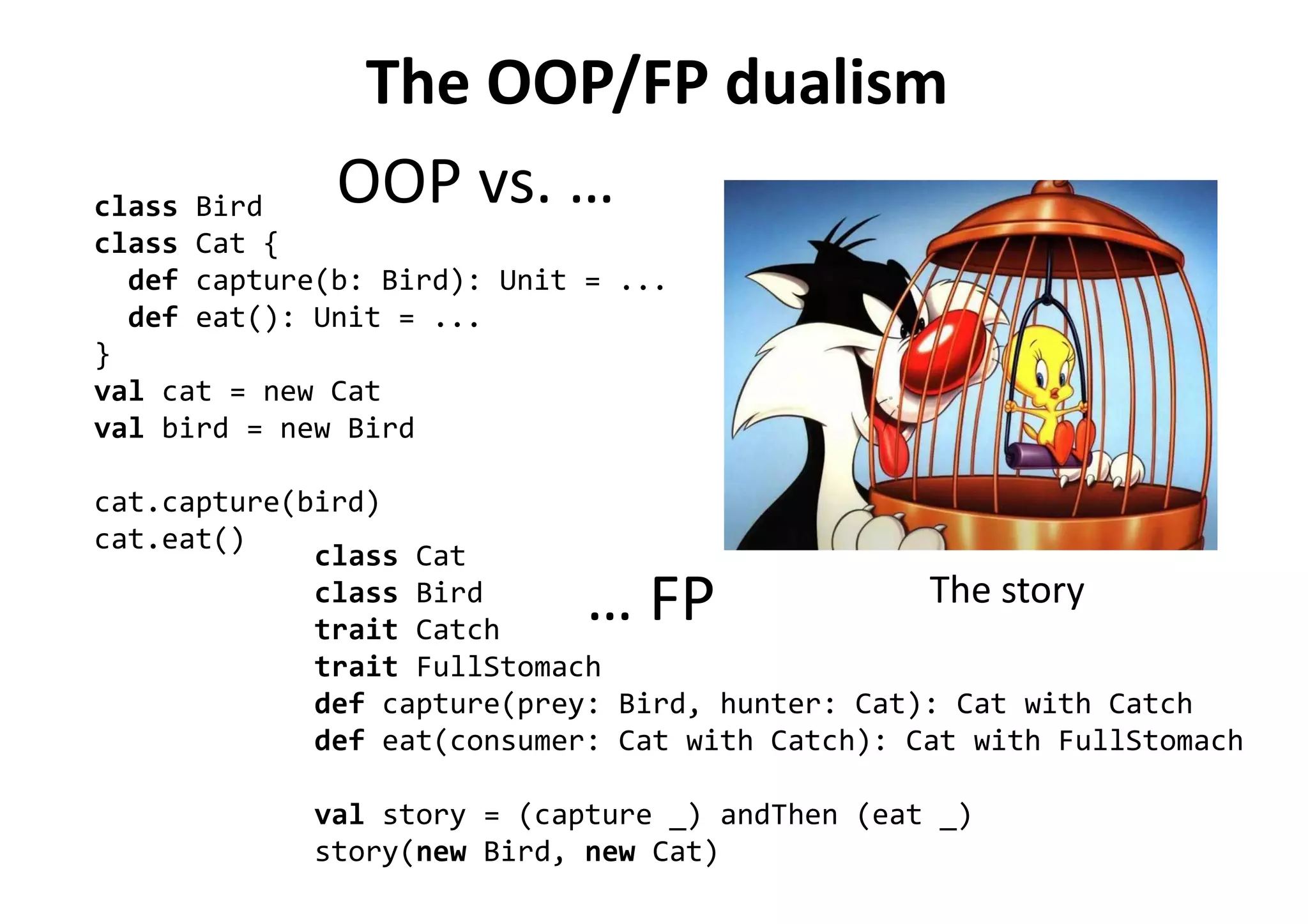 The OOP/FP dualism

OOP vs. ...

class Bird
class Cat {
  def capture(b: Bird): Unit = ...
  def eat(): Unit = ...
}
val cat = new Cat
val bird = new Bird

cat.capture(bird)
cat.eat()

The story

... FP

class Cat
class Bird
trait Catch
trait FullStomach
def capture(prey: Bird, hunter: Cat): Cat with Catch
def eat(consumer: Cat with Catch): Cat with FullStomach

val story = (capture _) andThen (eat _)
story(new Bird, new Cat)